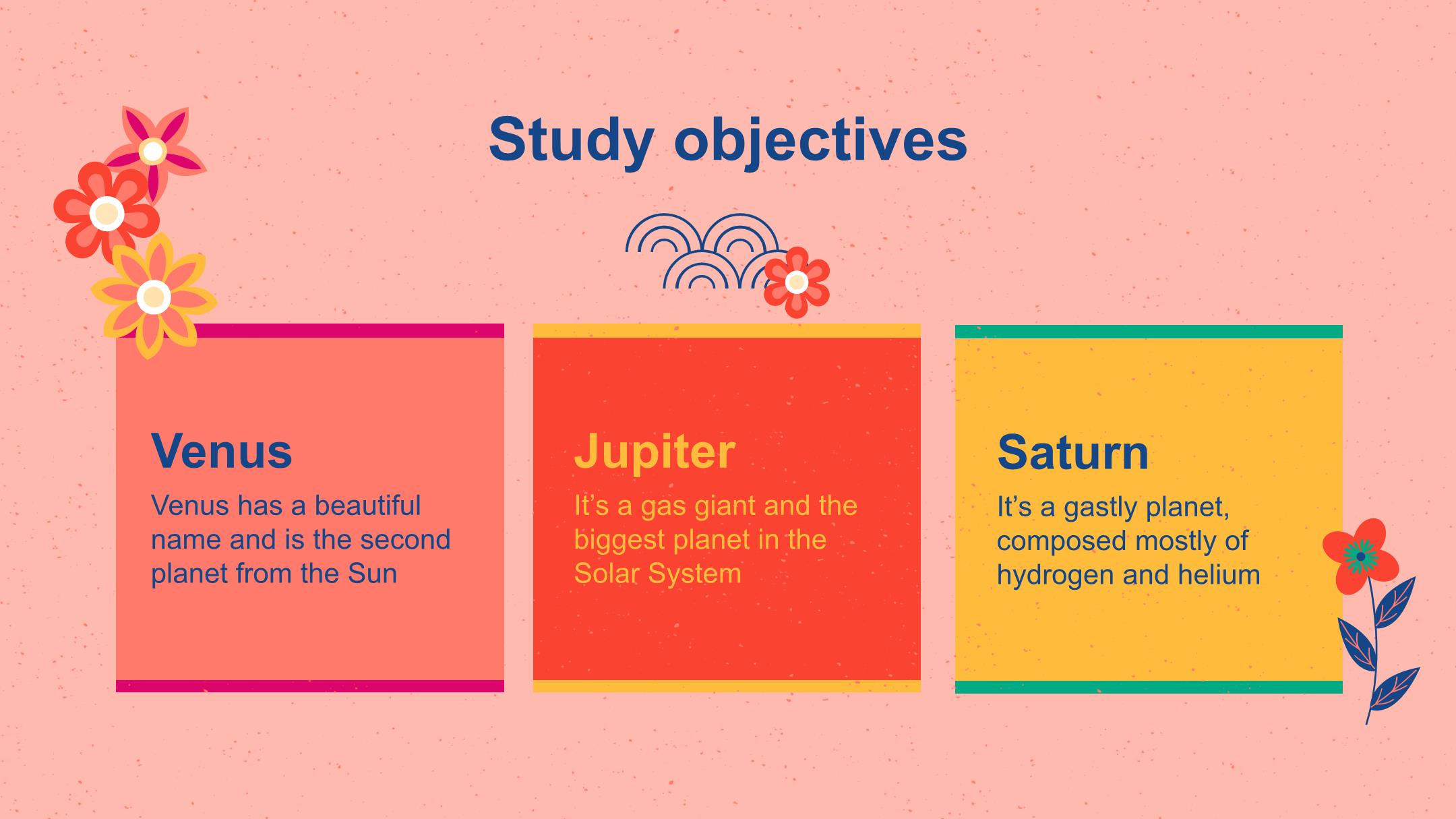 Study objectives

Venus
Venus has a beautiful name and is the second planet from the Sun

Jupiter
It's a gas giant and the biggest planet in the Solar System

Saturn
It's a gastly planet, composed mostly of hydrogen and helium